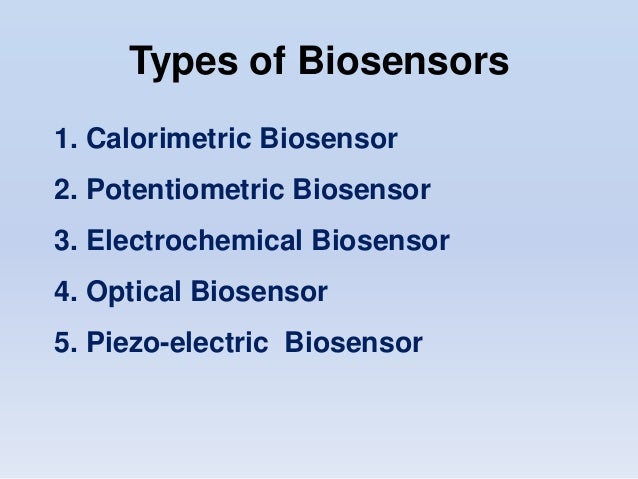 Types of Biosensors

1. Calorimetric Biosensor
2. Potentiometric Biosensor
3. Electrochemical Biosensor
4. Optical Biosensor
5. Piezo-electric Biosensor